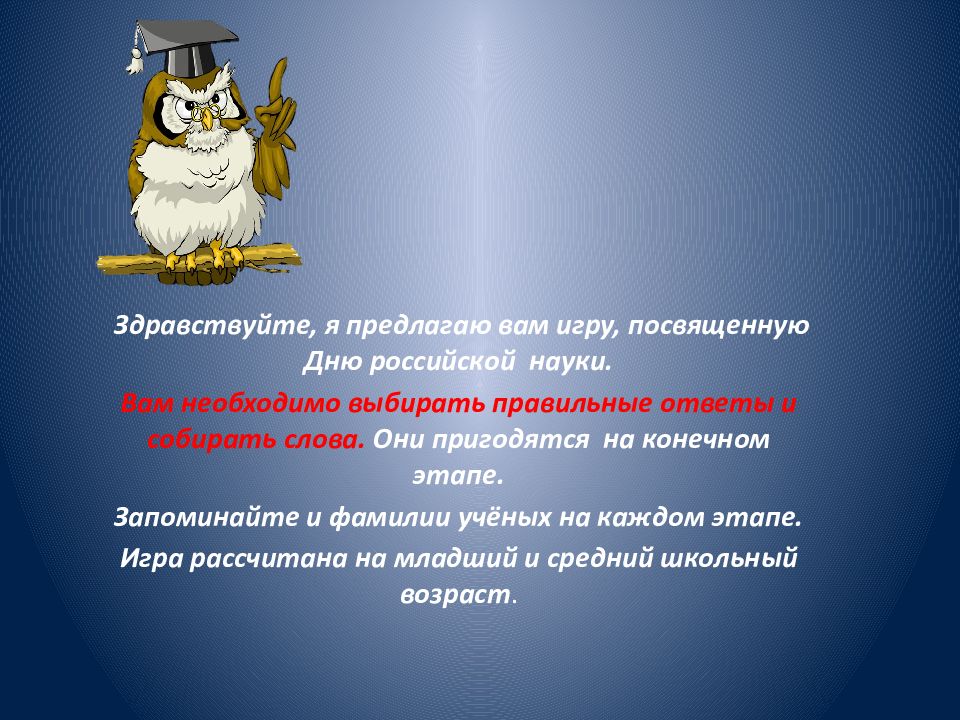 Здравствуйте, я предлагаю вам игру, посвященную Дню российской науки.

Вам необходимо выбирать правильные ответы и собирать слова. Они пригодятся на конечном этапе.

Запоминайте и фамилии учёных на каждом этапе.

Игра рассчитана на младший и средний школьный возраст.